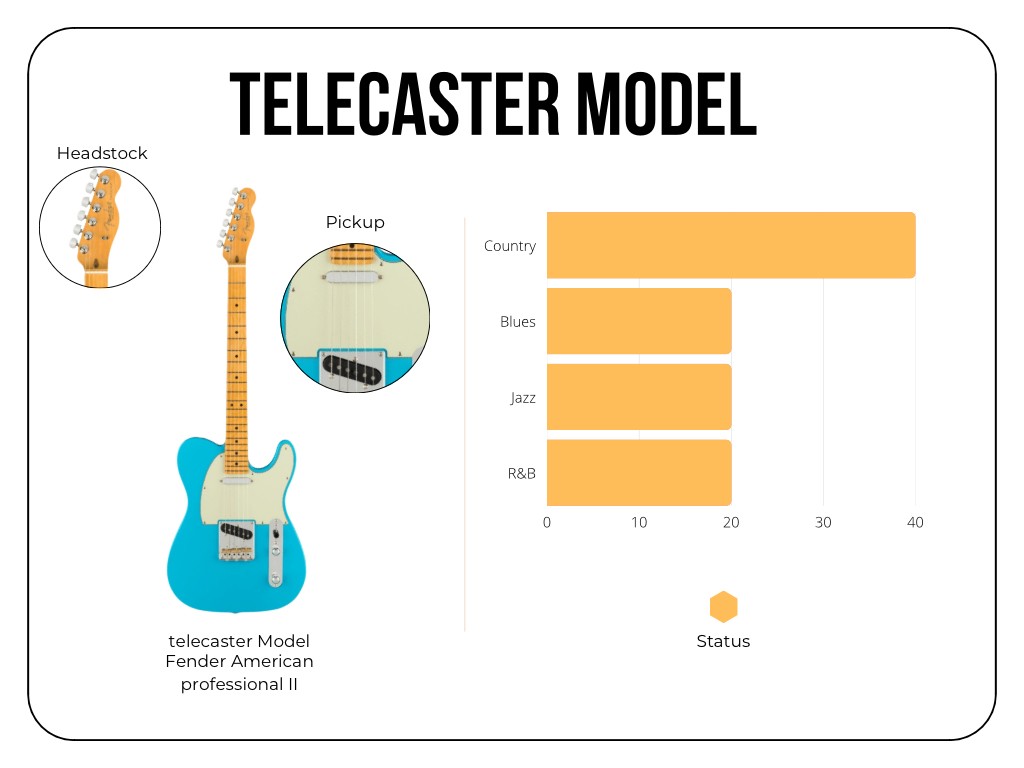 TELECASTER MODEL

Headstock

Pickup

telecaster Model
Fender American
professional II

Country
Blues
Jazz
R&B
0 10 20 30 40

Status